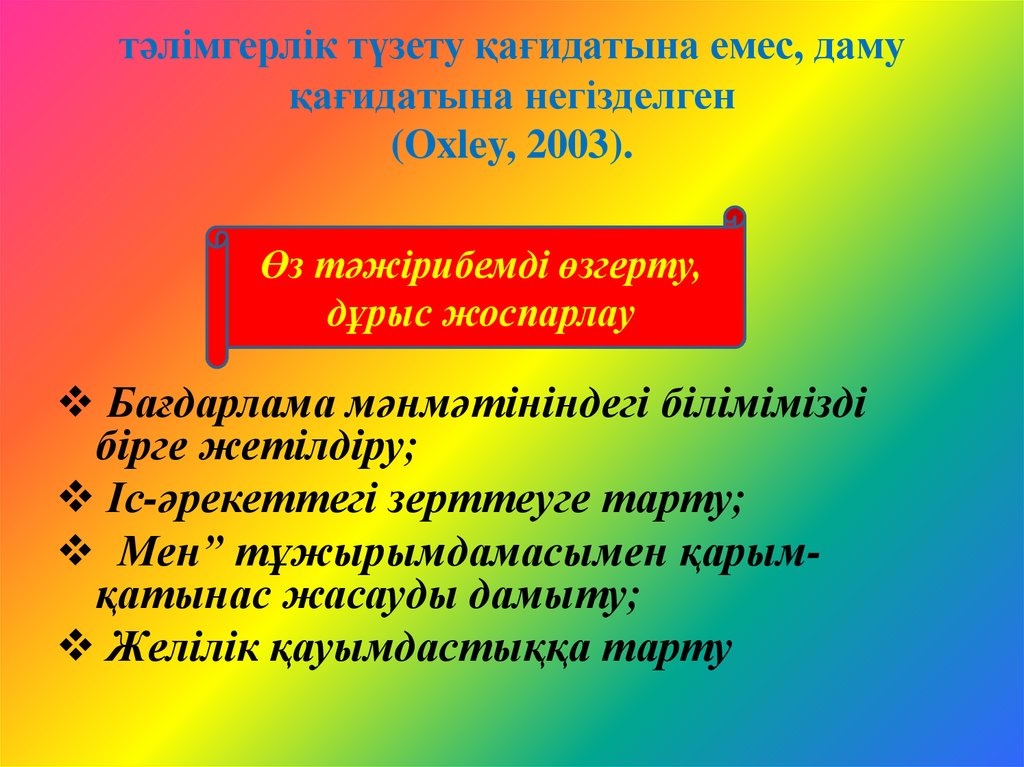 тәлімгерлік түзету қағидатына емес, даму қағидатына негізделген
(Oxley, 2003).

Өз тәжірибемді өзгерту, дұрыс жоспарлау

❖ Бағдарлама мәнмәтініндегі білімімізді бірге жетілдіру;
❖ Іс-әрекеттегі зерттеуге тарту;
❖ Мен” тұжырымдамасымен қарым-қатынас жасауды дамыту;
❖ Желілік қауымдастыққа тарту